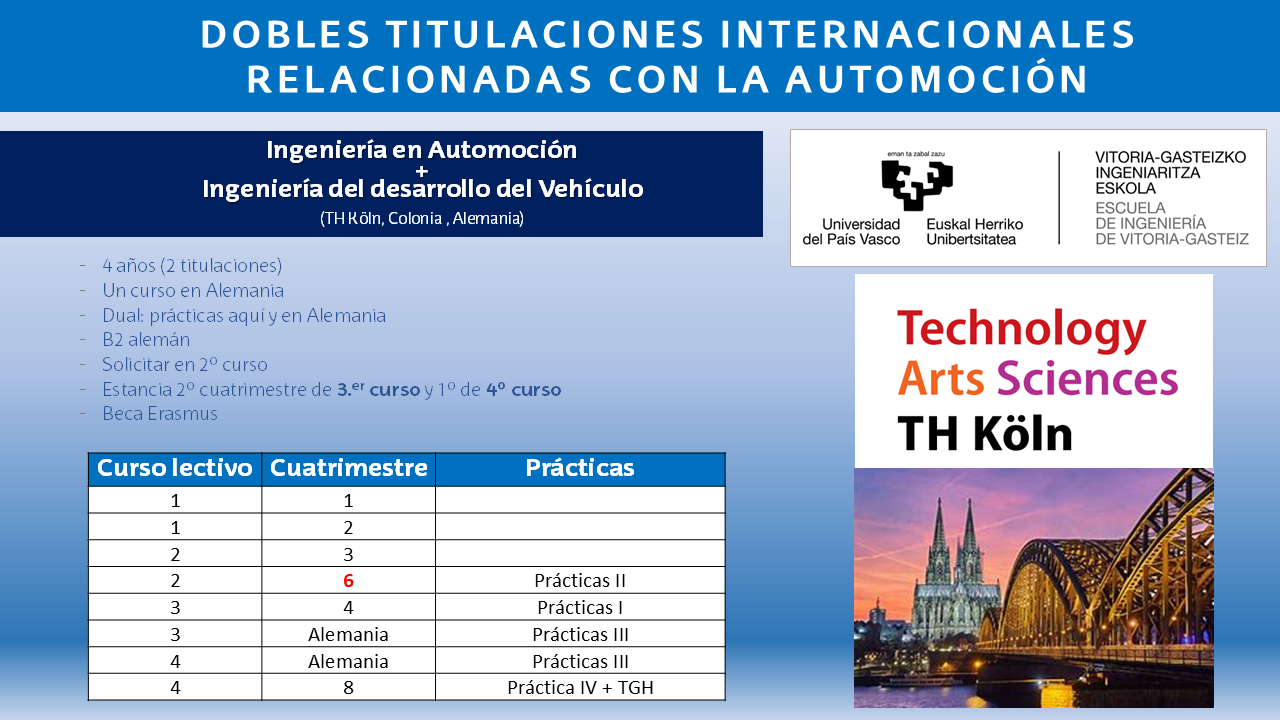 DOBLES TITULACIONES INTERNACIONALES RELACIONADAS CON LA AUTOMOCIÓN

Ingeniería en Automoción
+
Ingeniería del desarrollo del Vehículo
(TH Köln, Colonia , Alemania)

eman ta zabal zazu
Universidad del País Vasco
Euskal Herriko Unibertsitatea
VITORIA-GASTEIZKO INGENIARITZA ESKOLA
ESCUELA DE INGENIERÍA DE VITORIA-GASTEIZ

- 4 años (2 titulaciones)
- Un curso en Alemania
- Dual: prácticas aquí y en Alemania
- B2 alemán
- Solicitar en 2º curso
- Estancia 2º cuatrimestre de 3.er curso y 1º de 4º curso
- Beca Erasmus

| Curso lectivo | Cuatrimestre | Prácticas |
|---|---|---|
| 1 | 1 | |
| 1 | 2 | |
| 2 | 3 | |
| 2 | 6 | Prácticas II |
| 3 | 4 | Prácticas I |
| 3 | Alemania | Prácticas III |
| 4 | Alemania | Prácticas III |
| 4 | 8 | Práctica IV + TGH |

Technology
Arts Sciences
TH Köln